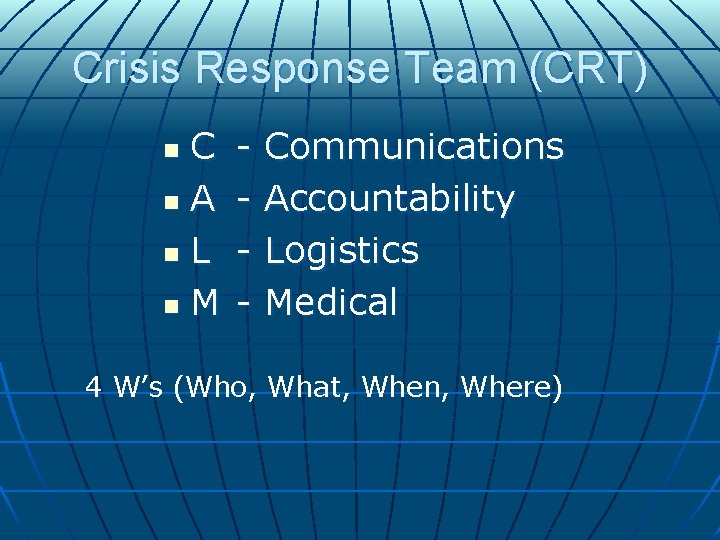 Crisis Response Team (CRT)

• C - Communications
• A - Accountability
• L - Logistics
• M - Medical

4 W's (Who, What, When, Where)